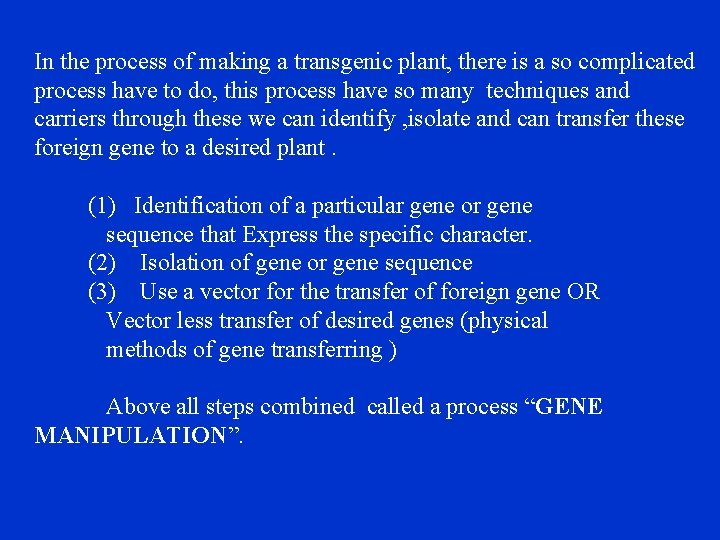 In the process of making a transgenic plant, there is a so complicated process have to do, this process have so many techniques and carriers through these we can identify ,isolate and can transfer these foreign gene to a desired plant .

(1) Identification of a particular gene or gene sequence that Express the specific character.
(2) Isolation of gene or gene sequence
(3) Use a vector for the transfer of foreign gene OR Vector less transfer of desired genes (physical methods of gene transferring )

Above all steps combined called a process “GENE MANIPULATION”.